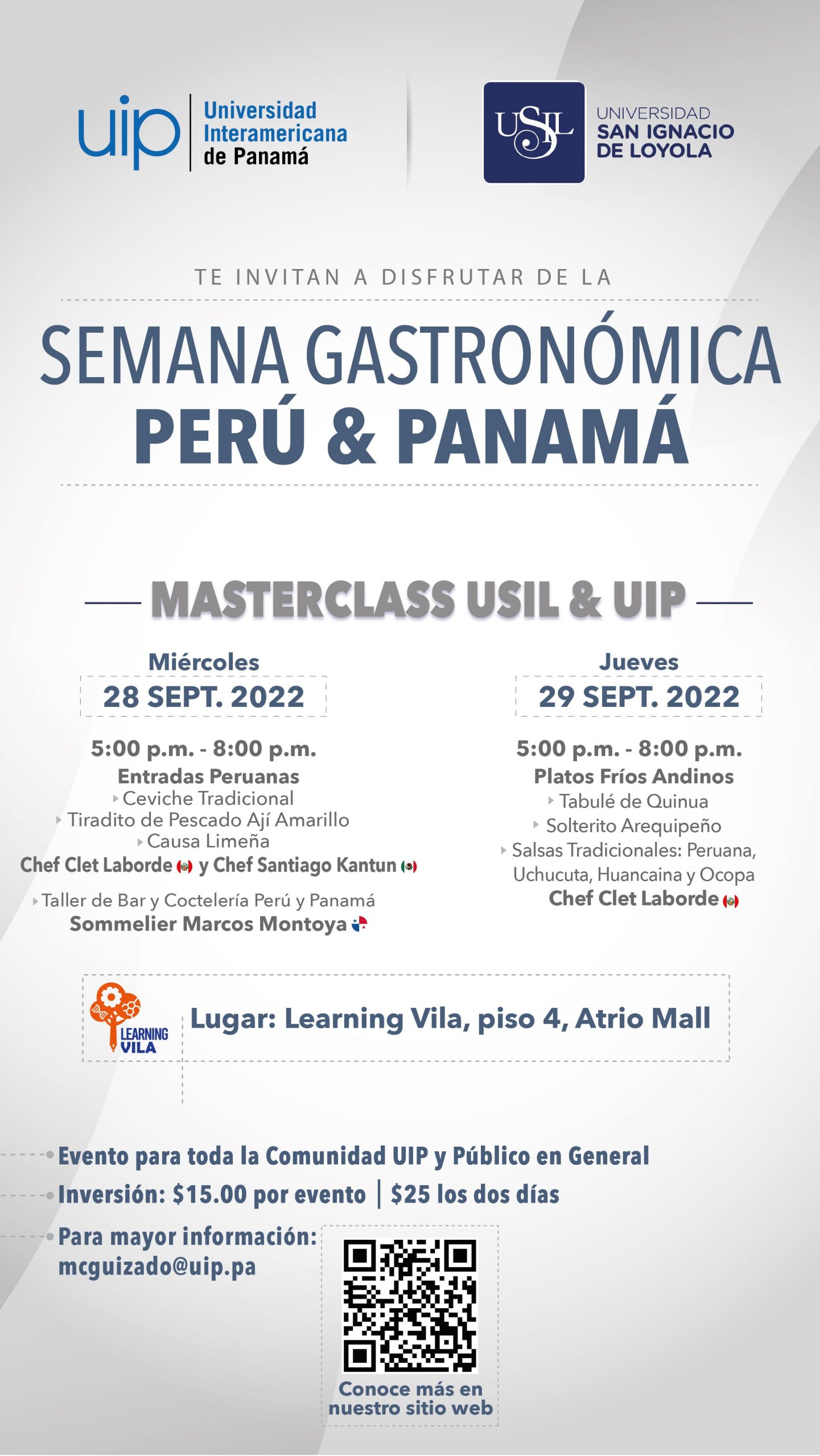 uip Universidad Interamericana de Panamá

USIL UNIVERSIDAD SAN IGNACIO DE LOYOLA

TE INVITAN A DISFRUTAR DE LA

SEMANA GASTRONÓMICA
PERÚ & PANAMÁ

MASTERCLASS USIL & UIP

Miércoles
28 SEPT. 2022

5:00 p.m. - 8:00 p.m.
Entradas Peruanas
Ceviche Tradicional
Tiradito de Pescado Ají Amarillo
Causa Limeña
Chef Clet Laborde y Chef Santiago Kantun

Taller de Bar y Coctelería Perú y Panamá
Sommelier Marcos Montoya

Jueves
29 SEPT. 2022

5:00 p.m. - 8:00 p.m.
Platos Fríos Andinos
Tabulé de Quinua
Solterito Arequipeño
Salsas Tradicionales: Peruana, Uchucuta, Huancaina y Ocopa
Chef Clet Laborde

LEARNING VILA

Lugar: Learning Vila, piso 4, Atrio Mall

Evento para toda la Comunidad UIP y Público en General
Inversión: $15.00 por evento | $25 los dos días
Para mayor información:
mcguizado@uip.pa

Conoce más en nuestro sitio web